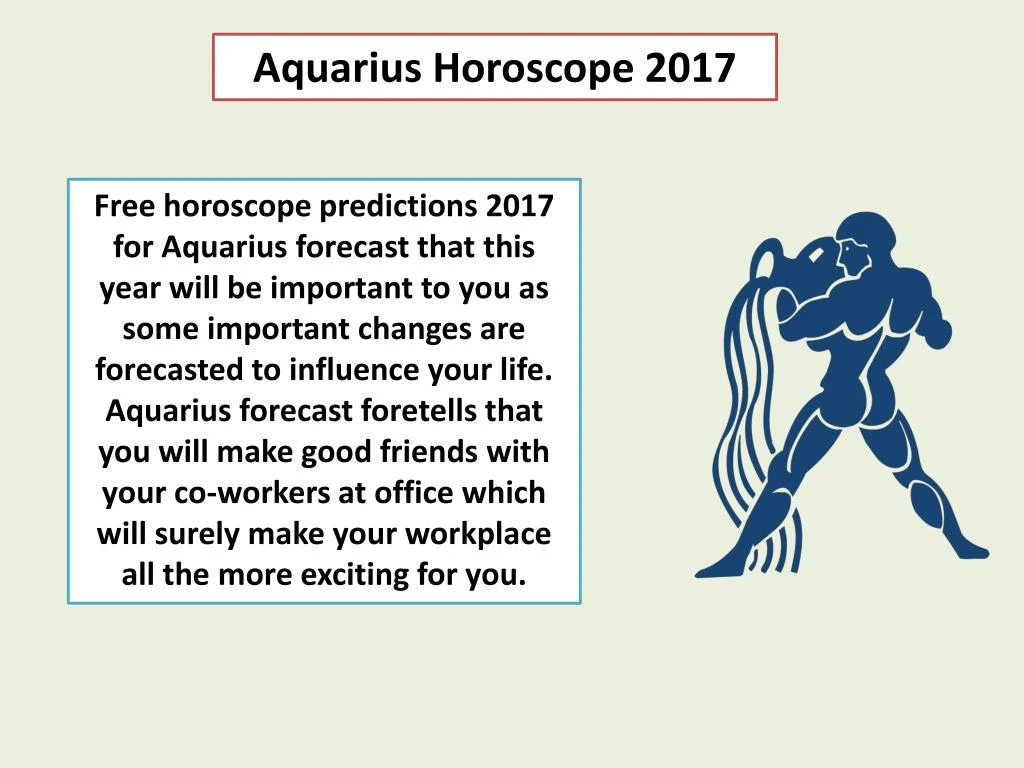 Aquarius Horoscope 2017

Free horoscope predictions 2017 for Aquarius forecast that this year will be important to you as some important changes are forecasted to influence your life. Aquarius forecast foretells that you will make good friends with your co-workers at office which will surely make your workplace all the more exciting for you.